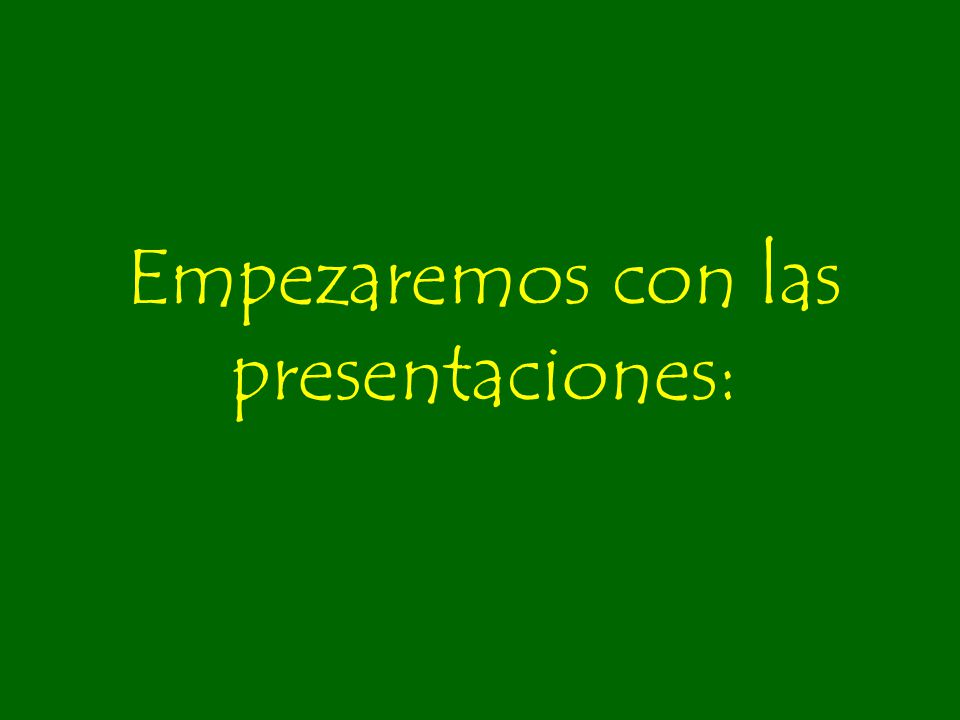 Empezaremos con las presentaciones: